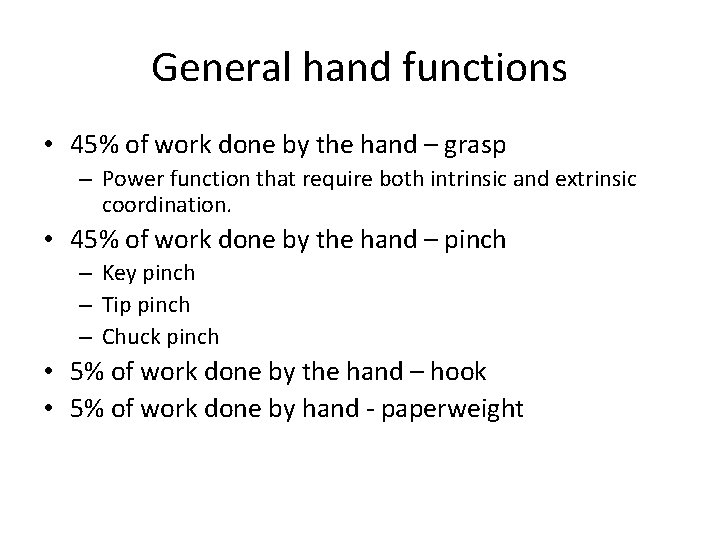 General hand functions

• 45% of work done by the hand – grasp
  – Power function that require both intrinsic and extrinsic coordination.
• 45% of work done by the hand – pinch
  – Key pinch
  – Tip pinch
  – Chuck pinch
• 5% of work done by the hand – hook
• 5% of work done by hand - paperweight